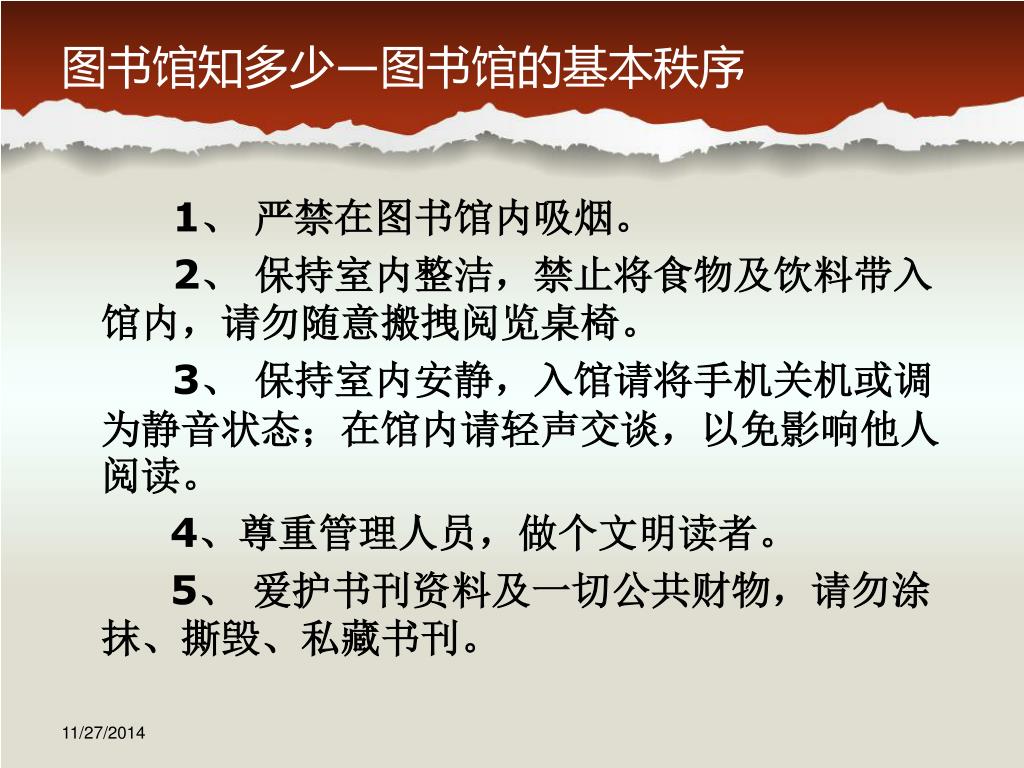 图书馆知多少—图书馆的基本秩序

1、 严禁在图书馆内吸烟。

2、 保持室内整洁，禁止将食物及饮料带入馆内，请勿随意搬拽阅览桌椅。

3、 保持室内安静，入馆请将手机关机或调为静音状态；在馆内请轻声交谈，以免影响他人阅读。

4、尊重管理人员，做个文明读者。

5、 爱护书刊资料及一切公共财物，请勿涂抹、撕毁、私藏书刊。

11/27/2014